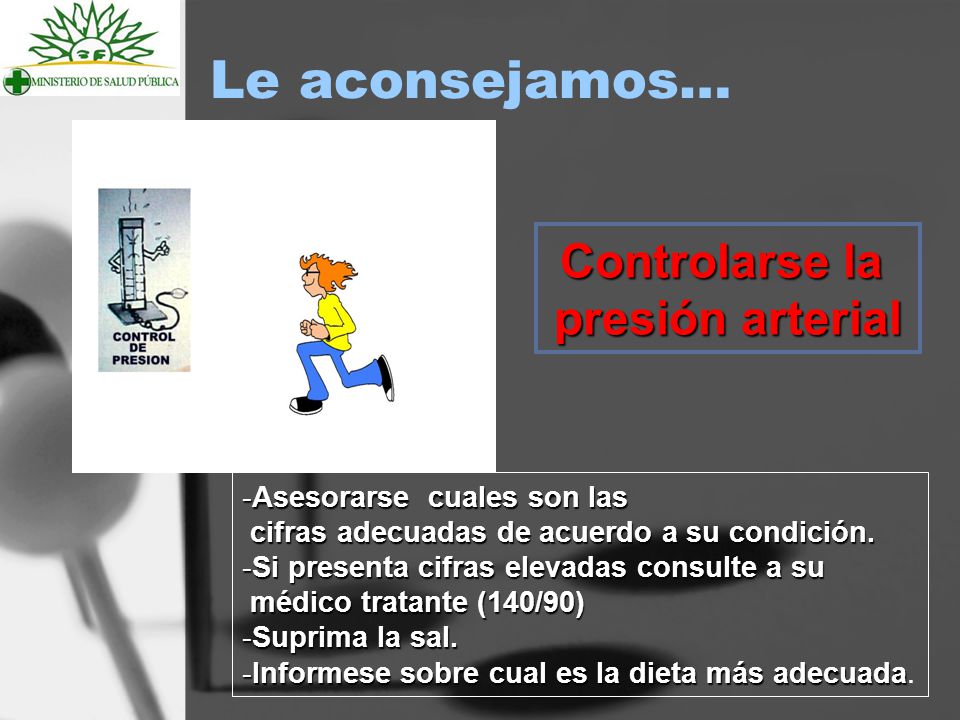 MINISTERIO DE SALUD PÚBLICA

Le aconsejamos...

CONTROL DE PRESION

Controlarse la presión arterial

-Asesorarse cuales son las cifras adecuadas de acuerdo a su condición.
-Si presenta cifras elevadas consulte a su médico tratante (140/90)
-Suprima la sal.
-Informese sobre cual es la dieta más adecuada.